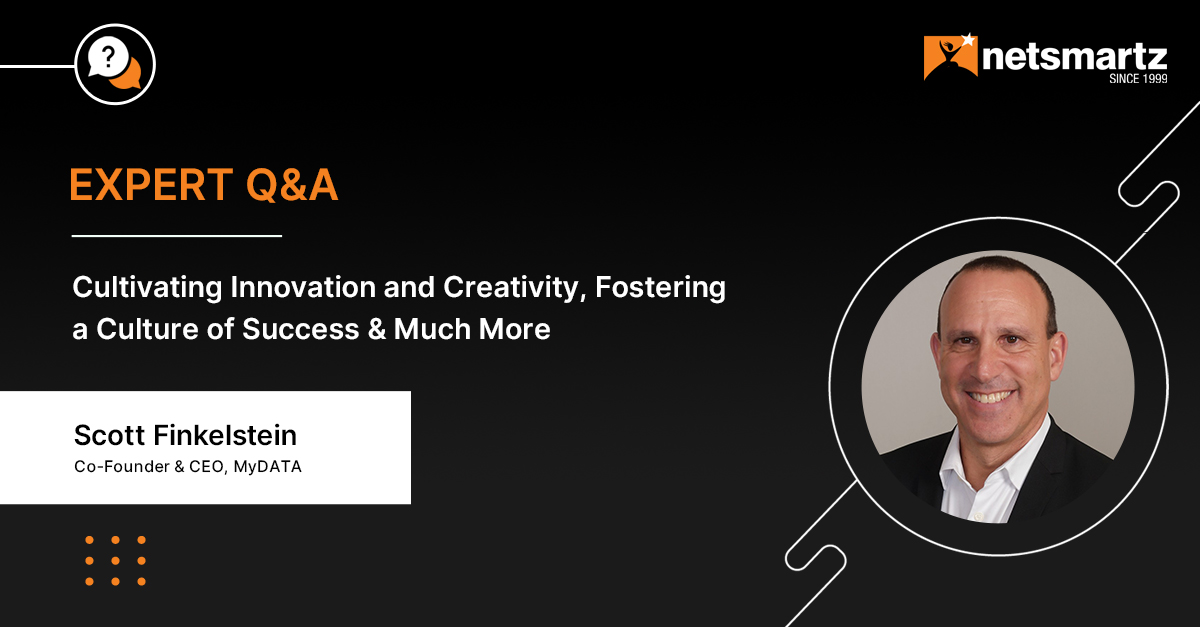 ?

netsmartz
SINCE 1999

EXPERT Q&A

Cultivating Innovation and Creativity, Fostering a Culture of Success & Much More

Scott Finkelstein
Co-Founder & CEO, MyDATA